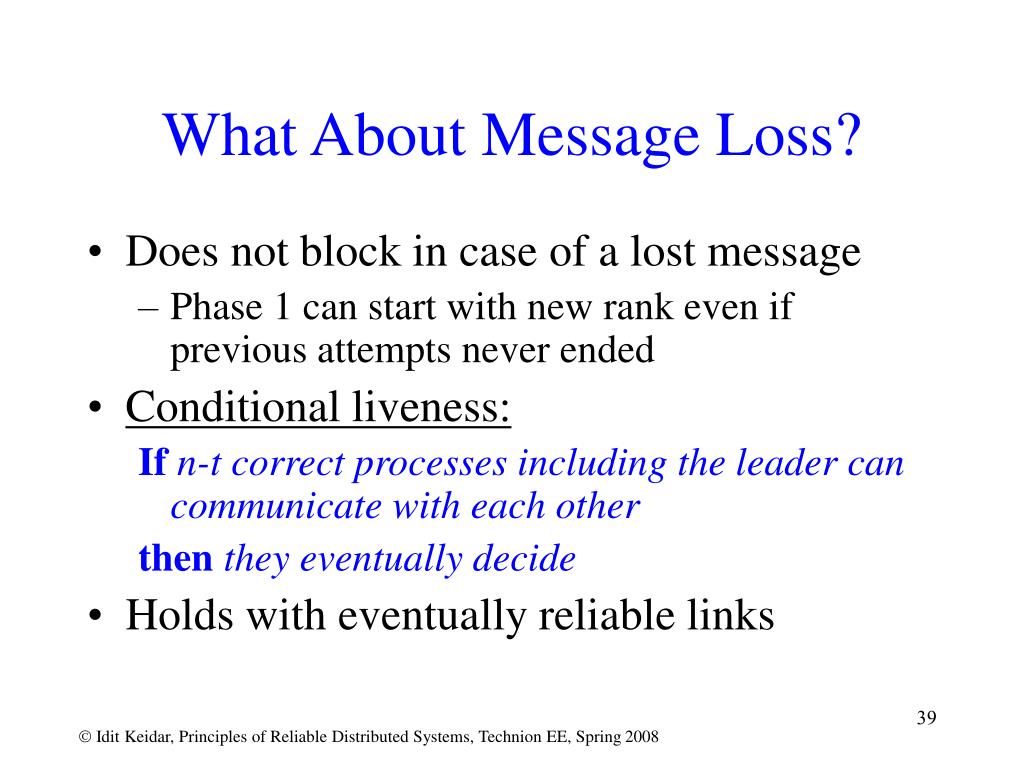 What About Message Loss?

• Does not block in case of a lost message
– Phase 1 can start with new rank even if previous attempts never ended

• Conditional liveness:
If n-t correct processes including the leader can communicate with each other
then they eventually decide

• Holds with eventually reliable links

39

© Idit Keidar, Principles of Reliable Distributed Systems, Technion EE, Spring 2008